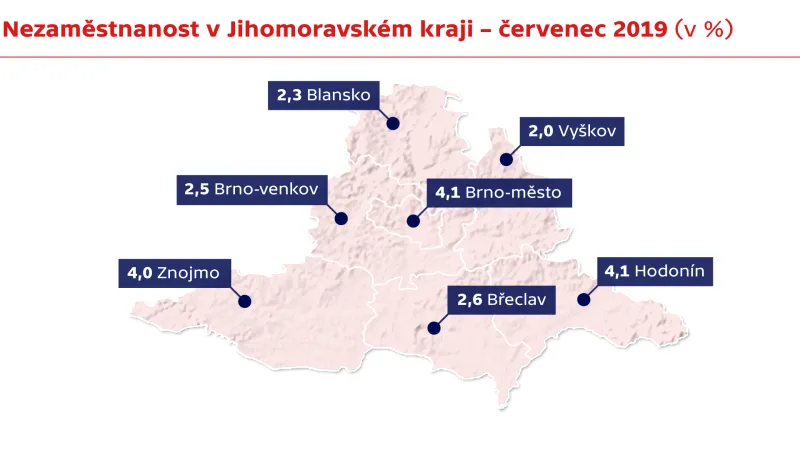 Nezaměstnanost v Jihomoravském kraji – červenec 2019 (v %)

2,3 Blansko

2,0 Vyškov

2,5 Brno-venkov

4,1 Brno-město

4,0 Znojmo

4,1 Hodonín

2,6 Břeclav